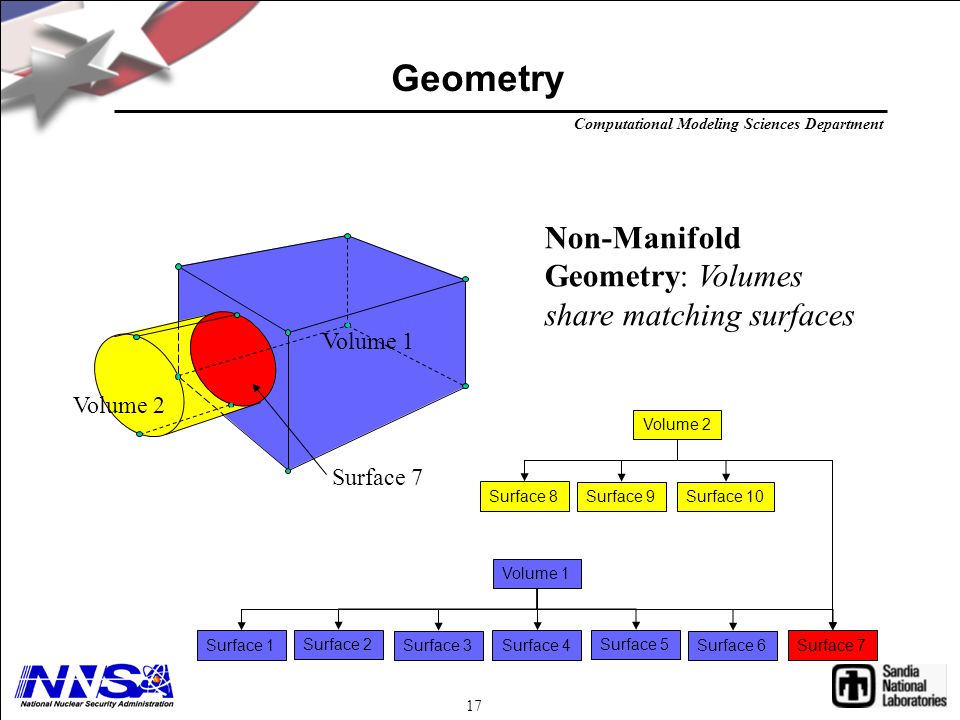 Geometry

Computational Modeling Sciences Department

Non-Manifold Geometry: Volumes share matching surfaces

Volume 1

Volume 2

Surface 7

Volume 2

Surface 8 Surface 9 Surface 10

Volume 1

Surface 1 Surface 2 Surface 3 Surface 4 Surface 5 Surface 6 Surface 7

NNSA
National Nuclear Security Administration

17

Sandia National Laboratories